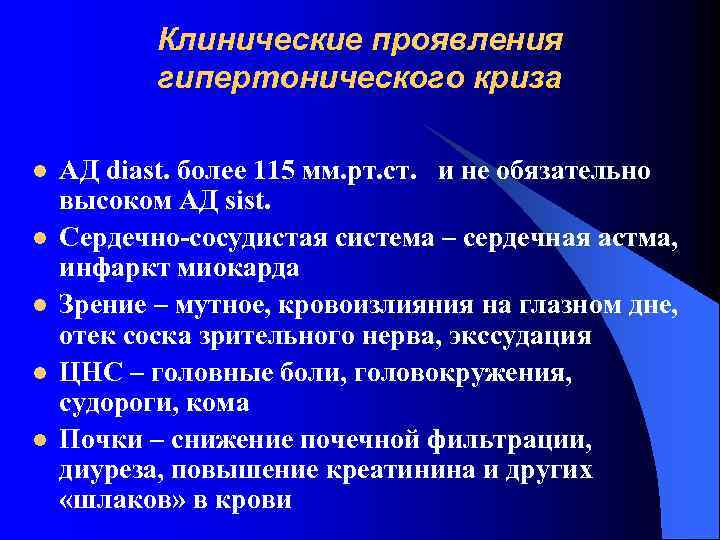 Клинические проявления гипертонического криза

- АД diast. более 115 мм.рт.ст. и не обязательно высоком АД sist.
- Сердечно-сосудистая система – сердечная астма, инфаркт миокарда
- Зрение – мутное, кровоизлияния на глазном дне, отек соска зрительного нерва, экссудация
- ЦНС – головные боли, головокружения, судороги, кома
- Почки – снижение почечной фильтрации, диуреза, повышение креатинина и других «шлаков» в крови